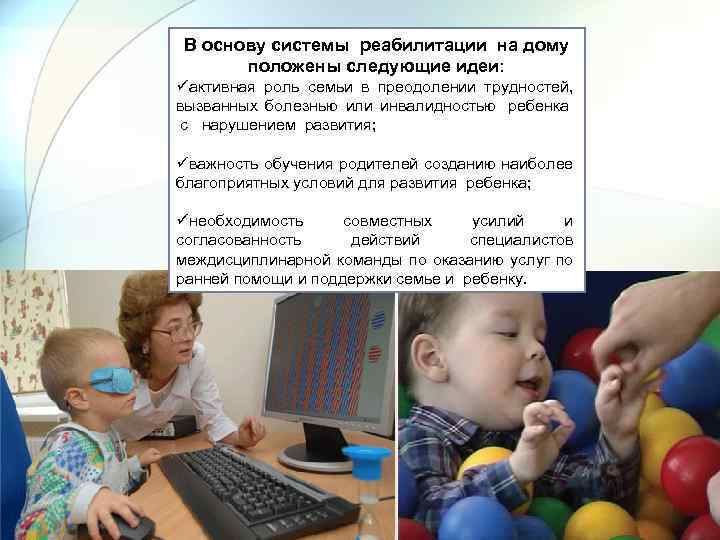 В основу системы реабилитации на дому положены следующие идеи:

✓активная роль семьи в преодолении трудностей, вызванных болезнью или инвалидностью ребенка с нарушением развития;

✓важность обучения родителей созданию наиболее благоприятных условий для развития ребенка;

✓необходимость совместных усилий и согласованность действий специалистов междисциплинарной команды по оказанию услуг по ранней помощи и поддержки семье и ребенку.